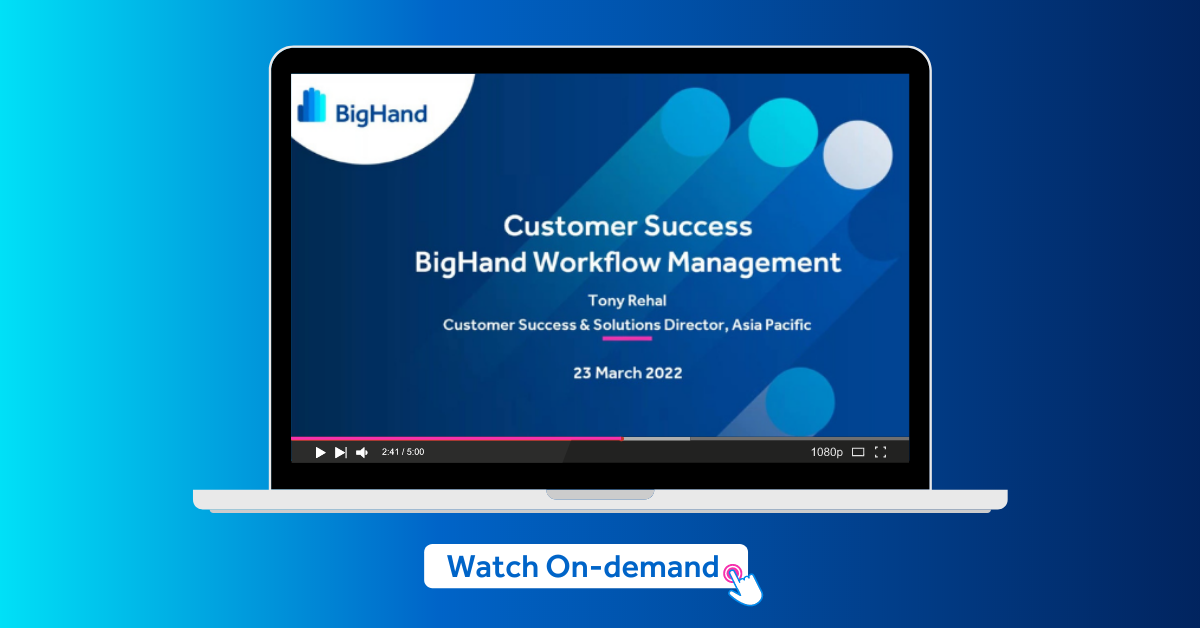 BigHand

Customer Success
BigHand Workflow Management

Tony Rehal
Customer Success & Solutions Director, Asia Pacific

23 March 2022

2:41 / 5:00

1080p

Watch On-demand